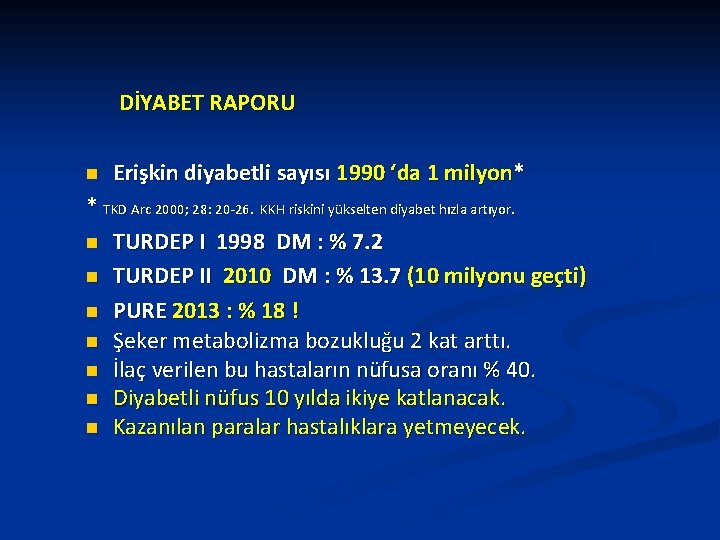 DİYABET RAPORU

Erişkin diyabetli sayısı 1990 ‘da 1 milyon*

* TKD Arc 2000; 28: 20-26. KKH riskini yükselten diyabet hızla artıyor.

TURDEP I 1998 DM : % 7.2

TURDEP II 2010 DM : % 13.7 (10 milyonu geçti)

PURE 2013 : % 18 !

Şeker metabolizma bozukluğu 2 kat arttı.

İlaç verilen bu hastaların nüfusa oranı % 40.

Diyabetli nüfus 10 yılda ikiye katlanacak.

Kazanılan paralar hastalıklara yetmeyecek.